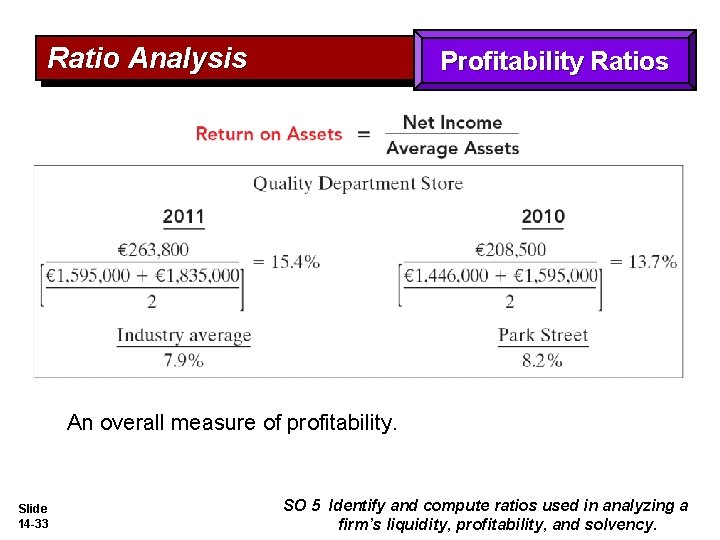 Ratio Analysis

Profitability Ratios

$\text{Return on Assets} = \frac{\text{Net Income}}{\text{Average Assets}}$

Quality Department Store

2011

$\frac{€263,800}{\left[\frac{€1,595,000 + €1,835,000}{2}\right]} = 15.4\%$

Industry average
7.9%

2010

$\frac{€208,500}{\left[\frac{€1,446,000 + €1,595,000}{2}\right]} = 13.7\%$

Park Street
8.2%

An overall measure of profitability.

Slide 14-33

SO 5 Identify and compute ratios used in analyzing a firm's liquidity, profitability, and solvency.